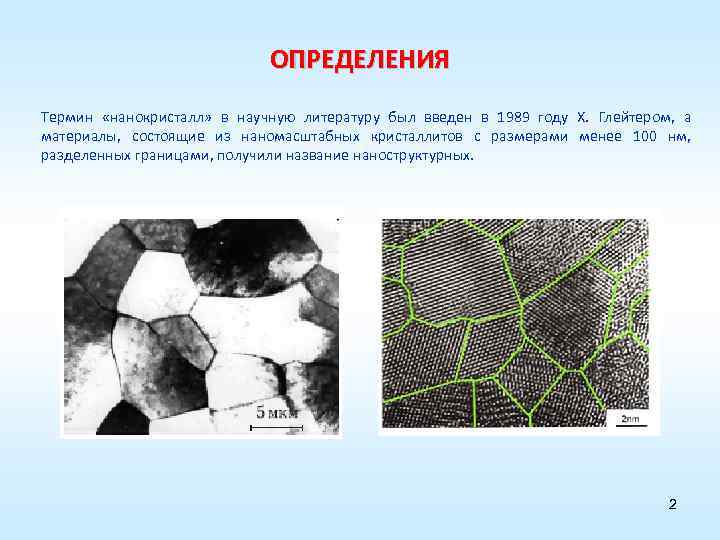 ОПРЕДЕЛЕНИЯ

Термин «нанокристалл» в научную литературу был введен в 1989 году Х. Глейтером, а материалы, состоящие из наномасштабных кристаллитов с размерами менее 100 нм, разделенных границами, получили название наноструктурных.

5 мкм

2nm

2